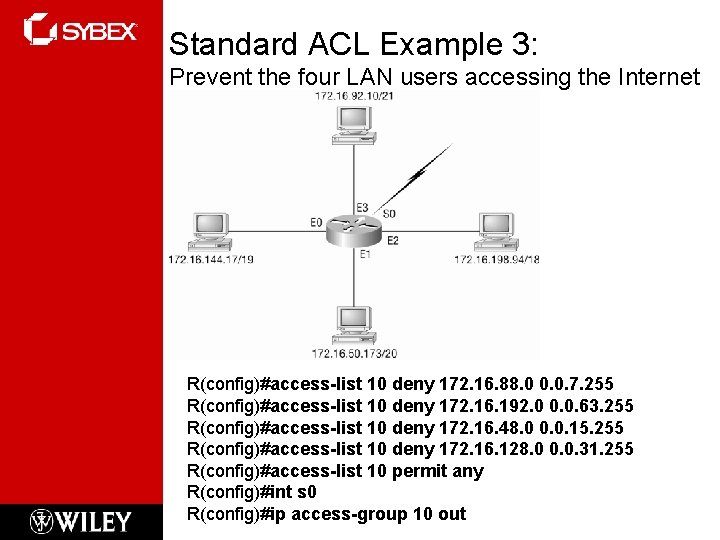 SYBEX

Standard ACL Example 3:
Prevent the four LAN users accessing the Internet

172.16.92.10/21

E3
S0
E0
E2
E1

172.16.144.17/19

172.16.198.94/18

172.16.50.173/20

R(config)#access-list 10 deny 172.16.88.0 0.0.7.255
R(config)#access-list 10 deny 172.16.192.0 0.0.63.255
R(config)#access-list 10 deny 172.16.48.0 0.0.15.255
R(config)#access-list 10 deny 172.16.128.0 0.0.31.255
R(config)#access-list 10 permit any
R(config)#int s0
R(config)#ip access-group 10 out

WILEY